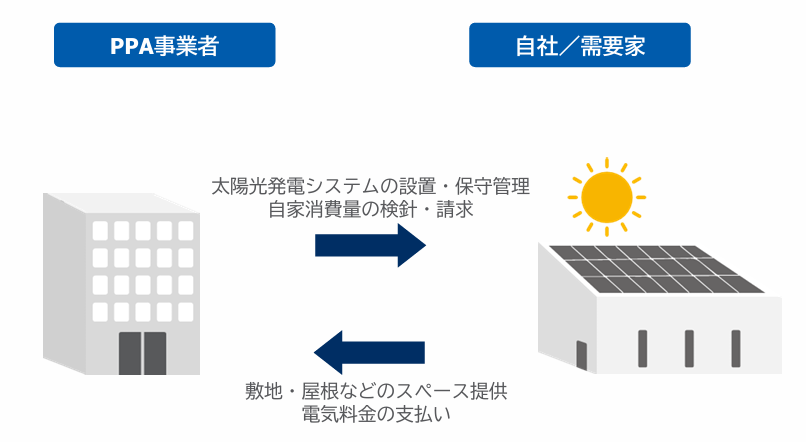 PPA事業者

自社／需要家

太陽光発電システムの設置・保守管理
自家消費量の検針・請求

敷地・屋根などのスペース提供
電気料金の支払い